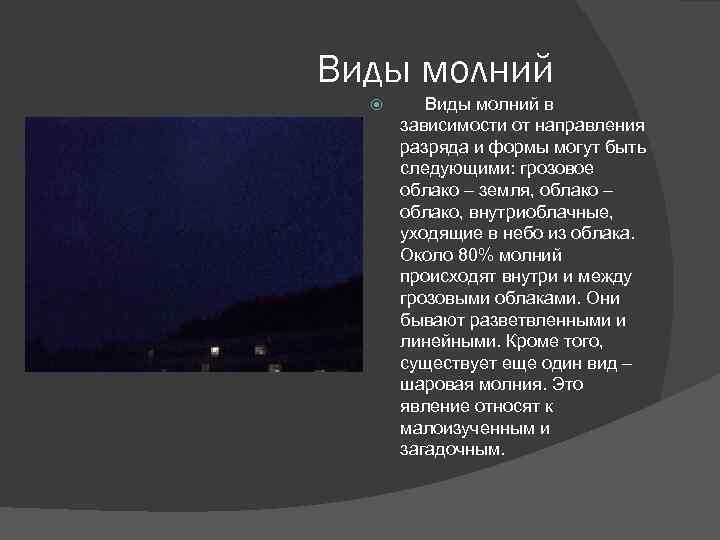 Виды молний

Виды молний в зависимости от направления разряда и формы могут быть следующими: грозовое облако – земля, облако – облако, внутриоблачные, уходящие в небо из облака. Около 80% молний происходят внутри и между грозовыми облаками. Они бывают разветвленными и линейными. Кроме того, существует еще один вид – шаровая молния. Это явление относят к малоизученным и загадочным.